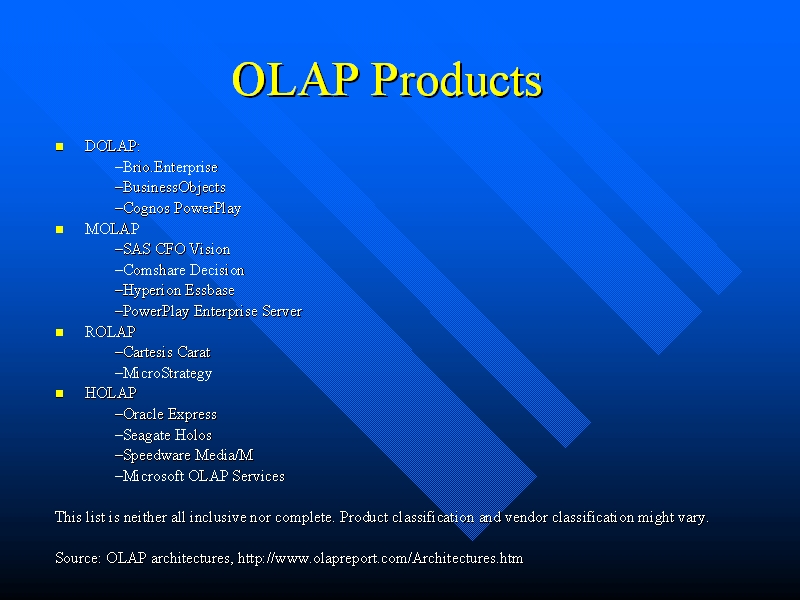 OLAP Products

- DOLAP:
  –Brio.Enterprise
  –BusinessObjects
  –Cognos PowerPlay
- MOLAP
  –SAS CFO Vision
  –Comshare Decision
  –Hyperion Essbase
  –PowerPlay Enterprise Server
- ROLAP
  –Cartesis Carat
  –MicroStrategy
- HOLAP
  –Oracle Express
  –Seagate Holos
  –Speedware Media/M
  –Microsoft OLAP Services

This list is neither all inclusive nor complete. Product classification and vendor classification might vary.

Source: OLAP architectures, http://www.olapreport.com/Architectures.htm